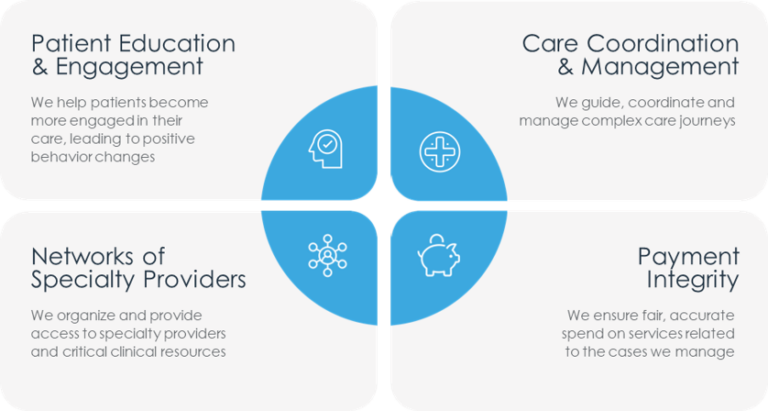 Patient Education & Engagement

We help patients become more engaged in their care, leading to positive behavior changes

Care Coordination & Management

We guide, coordinate and manage complex care journeys

Networks of Specialty Providers

We organize and provide access to specialty providers and critical clinical resources

Payment Integrity

We ensure fair, accurate spend on services related to the cases we manage